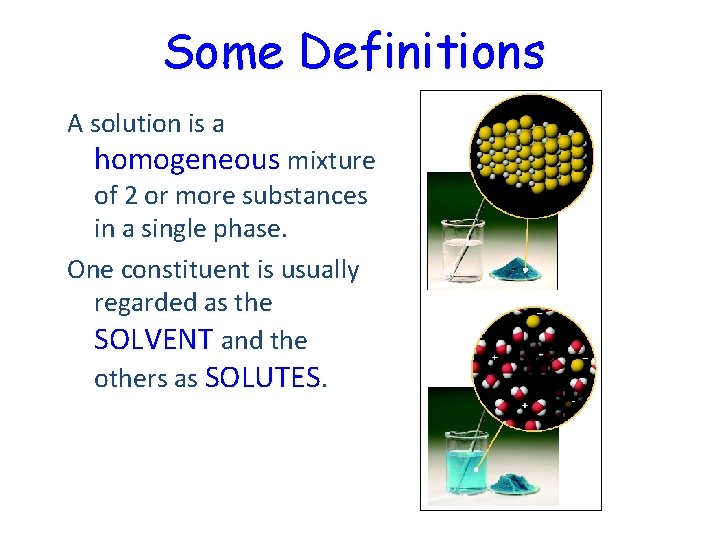 Some Definitions

A solution is a homogeneous mixture of 2 or more substances in a single phase.

One constituent is usually regarded as the SOLVENT and the others as SOLUTES.